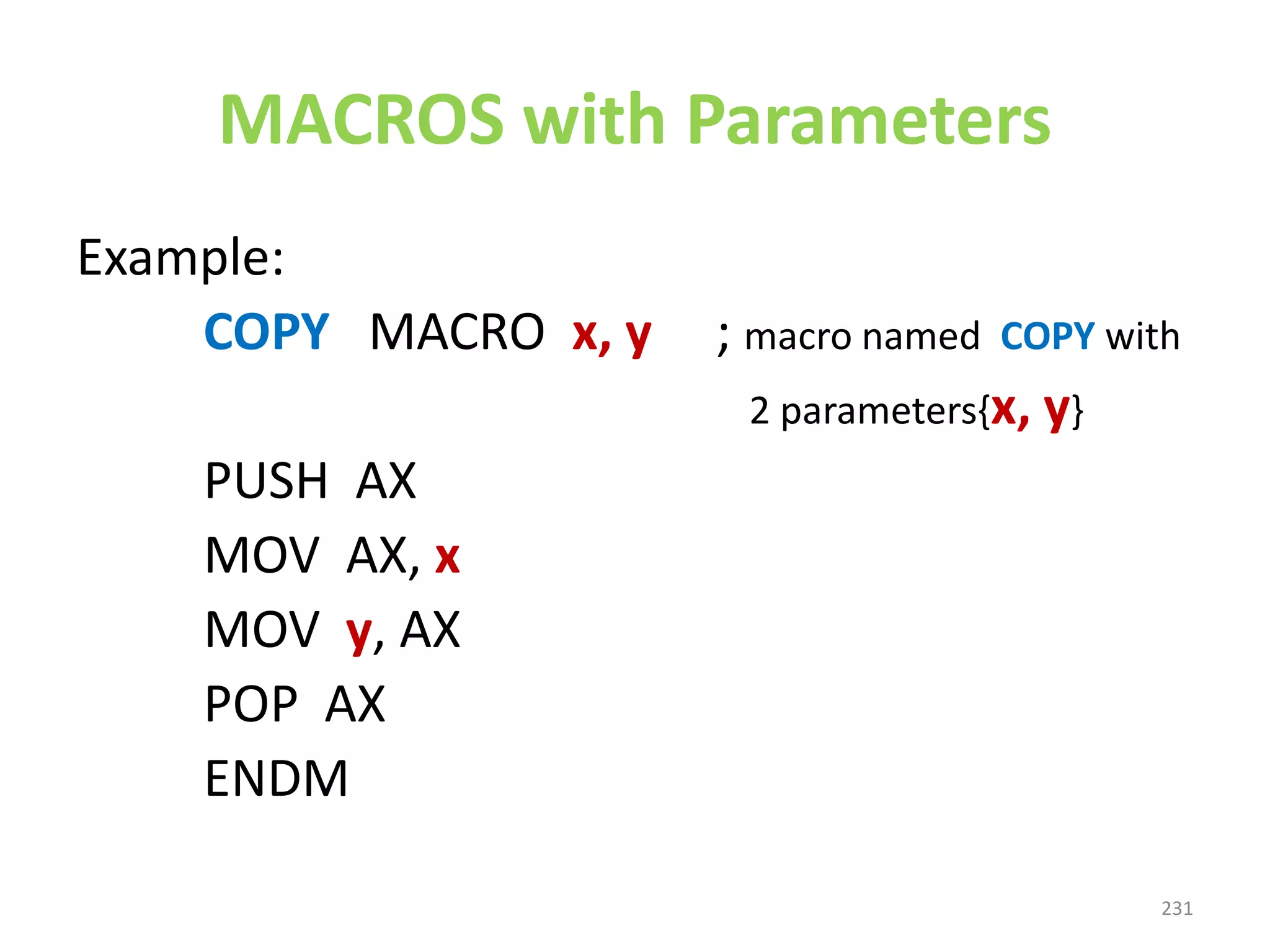 MACROS with Parameters

Example:

COPY MACRO x, y ; macro named COPY with 2 parameters{x, y}

PUSH AX

MOV AX, x

MOV y, AX

POP AX

ENDM

231